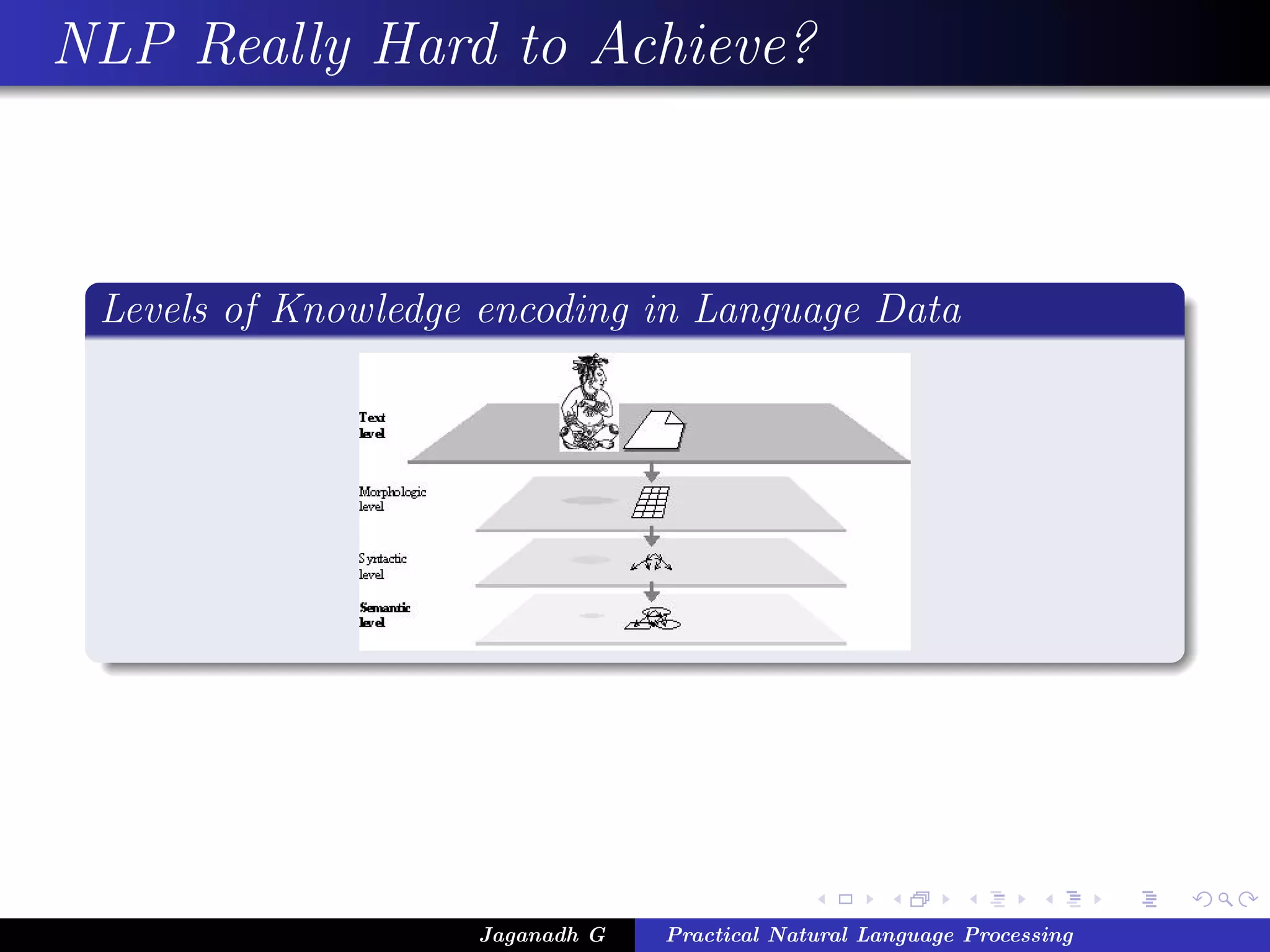 NLP Really Hard to Achieve?

Levels of Knowledge encoding in Language Data

Text level

Morphologic level

Syntactic level

Semantic level

Jaganadh G

Practical Natural Language Processing